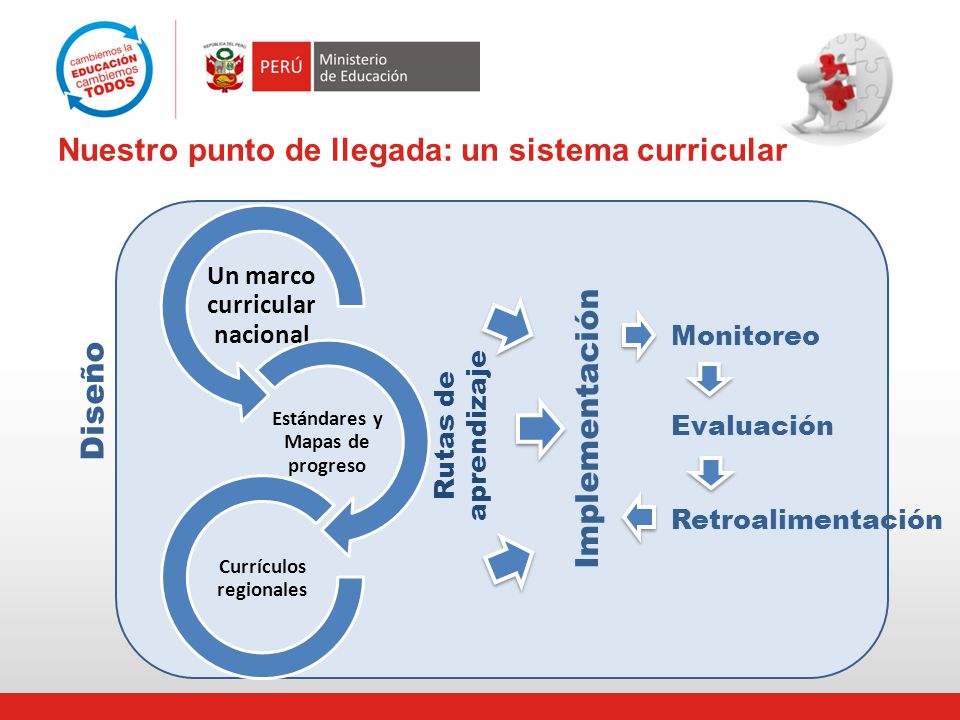 cambiemos la EDUCACIÓN cambiemos TODOS

REPÚBLICA DEL PERÚ

PERÚ Ministerio de Educación

Nuestro punto de llegada: un sistema curricular

Diseño

Un marco curricular nacional

Estándares y Mapas de progreso

Currículos regionales

Rutas de aprendizaje

Implementación

Monitoreo

Evaluación

Retroalimentación